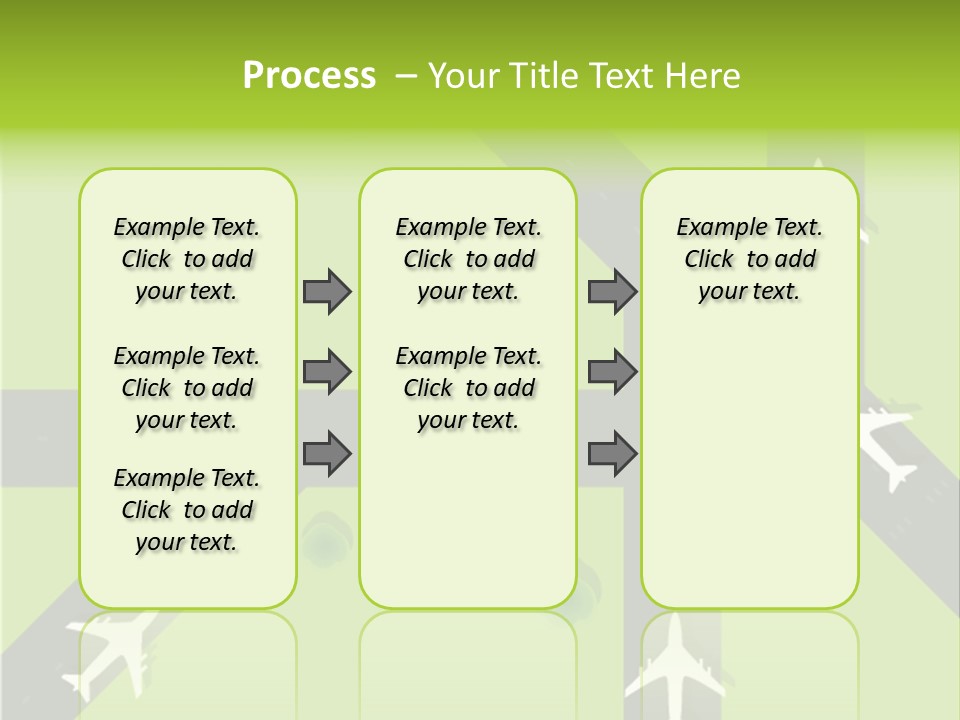 Process – Your Title Text Here

Example Text. Click to add your text.

Example Text. Click to add your text.

Example Text. Click to add your text.

Example Text. Click to add your text.

Example Text. Click to add your text.

Example Text. Click to add your text.